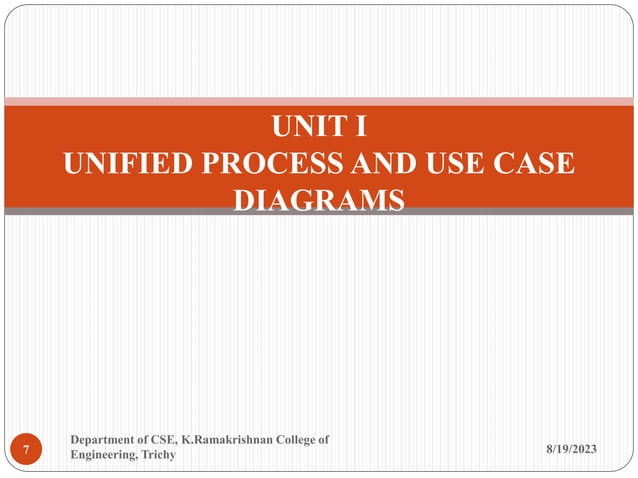 UNIT I
UNIFIED PROCESS AND USE CASE DIAGRAMS

7

Department of CSE, K.Ramakrishnan College of Engineering, Trichy

8/19/2023